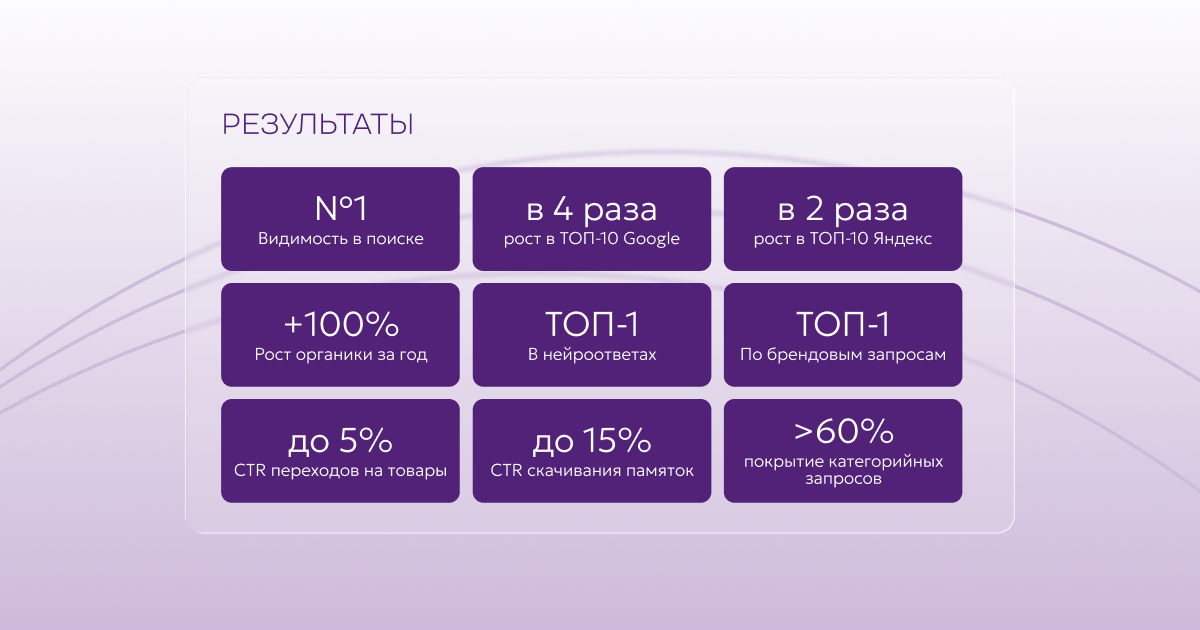 РЕЗУЛЬТАТЫ

№1
Видимость в поиске

в 4 раза
рост в ТОП-10 Google

в 2 раза
рост в ТОП-10 Яндекс

+100%
Рост органики за год

ТОП-1
В нейроответах

ТОП-1
По брендовым запросам

до 5%
CTR переходов на товары

до 15%
CTR скачивания памяток

>60%
покрытие категорийных запросов